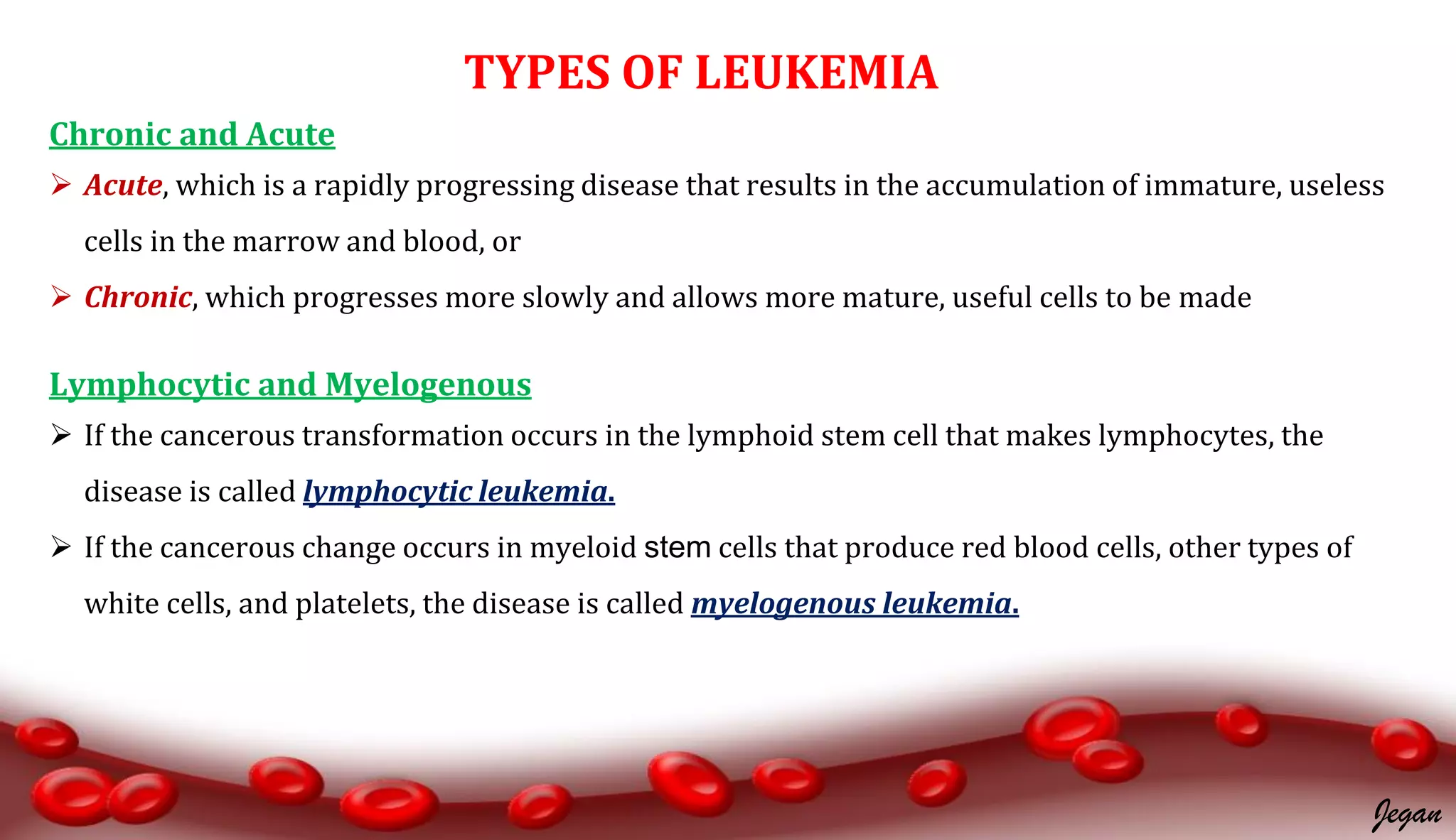 TYPES OF LEUKEMIA

Chronic and Acute

➢ Acute, which is a rapidly progressing disease that results in the accumulation of immature, useless cells in the marrow and blood, or

➢ Chronic, which progresses more slowly and allows more mature, useful cells to be made

Lymphocytic and Myelogenous

➢ If the cancerous transformation occurs in the lymphoid stem cell that makes lymphocytes, the disease is called lymphocytic leukemia.

➢ If the cancerous change occurs in myeloid stem cells that produce red blood cells, other types of white cells, and platelets, the disease is called myelogenous leukemia.

Jegan